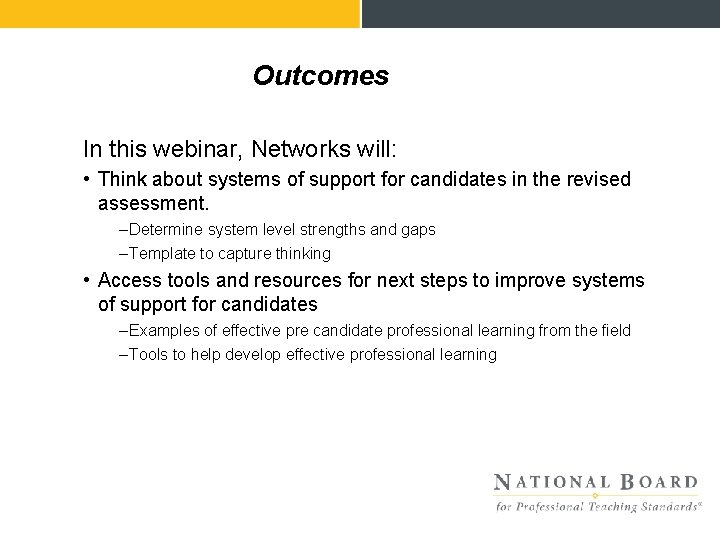 Outcomes

In this webinar, Networks will:

• Think about systems of support for candidates in the revised assessment.

–Determine system level strengths and gaps

–Template to capture thinking

• Access tools and resources for next steps to improve systems of support for candidates

–Examples of effective pre candidate professional learning from the field

–Tools to help develop effective professional learning

NATIONAL BOARD for Professional Teaching Standards®